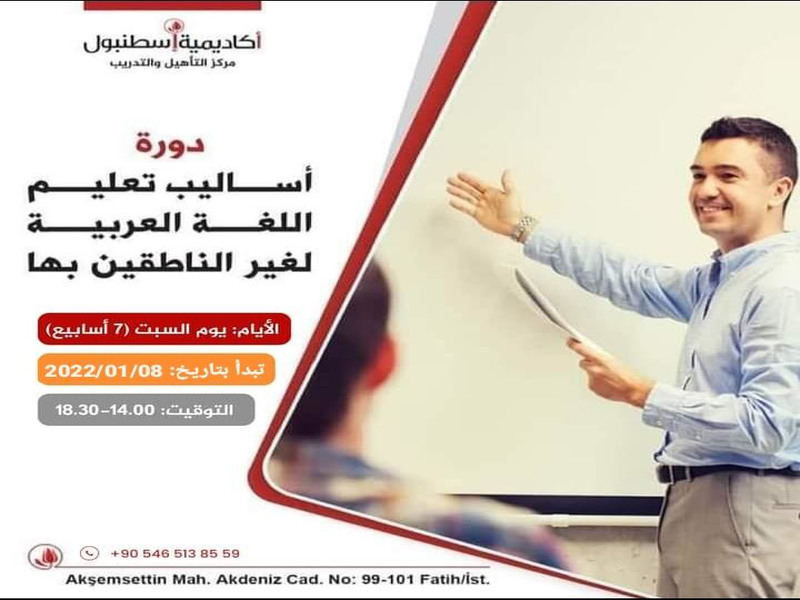 أكاديمية إسطنبول
مركز التأهيل والتدريب

دورة
أساليب تعليم اللغة العربية لغير الناطقين بها

الأيام: يوم السبت (7 أسابيع)
تبدأ بتاريخ: 2022/01/08
التوقيت: 14.00-18.30

+90 546 513 85 59
Akşemsettin Mah. Akdeniz Cad. No: 99-101 Fatih/İst.